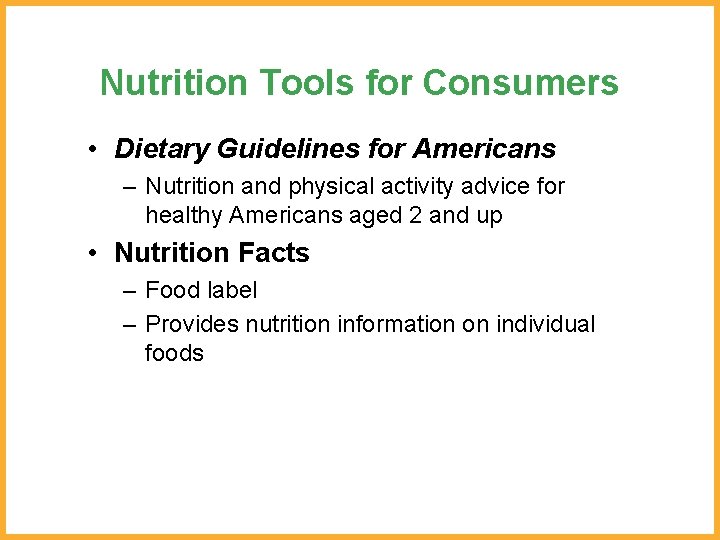 Nutrition Tools for Consumers

• Dietary Guidelines for Americans
– Nutrition and physical activity advice for healthy Americans aged 2 and up

• Nutrition Facts
– Food label
– Provides nutrition information on individual foods